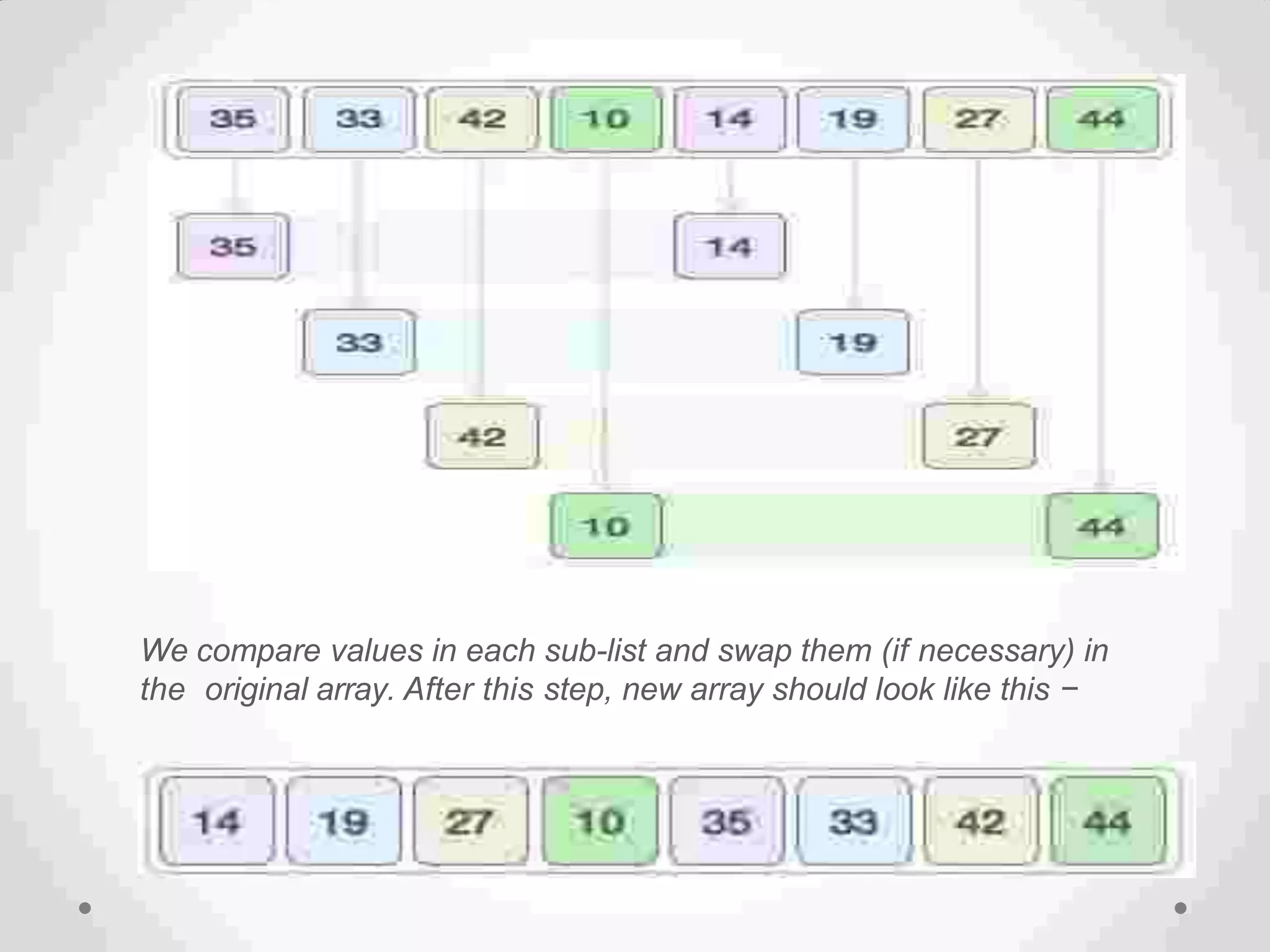 35 33 42 10 14 19 27 44

35 14

33 19

42 27

10 44

We compare values in each sub-list and swap them (if necessary) in the original array. After this step, new array should look like this −

14 19 27 10 35 33 42 44